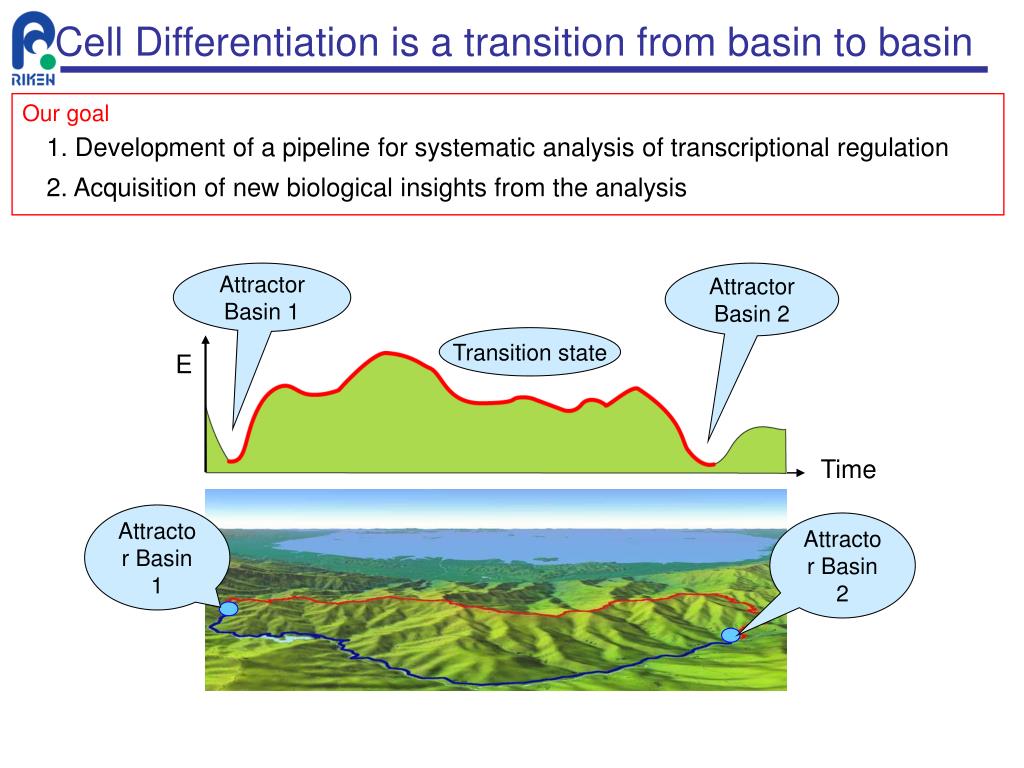 RIKEN

Cell Differentiation is a transition from basin to basin

Our goal

1. Development of a pipeline for systematic analysis of transcriptional regulation

2. Acquisition of new biological insights from the analysis

Attractor Basin 1

Attractor Basin 2

Transition state

E

Time

Attracto r Basin 1

Attracto r Basin 2